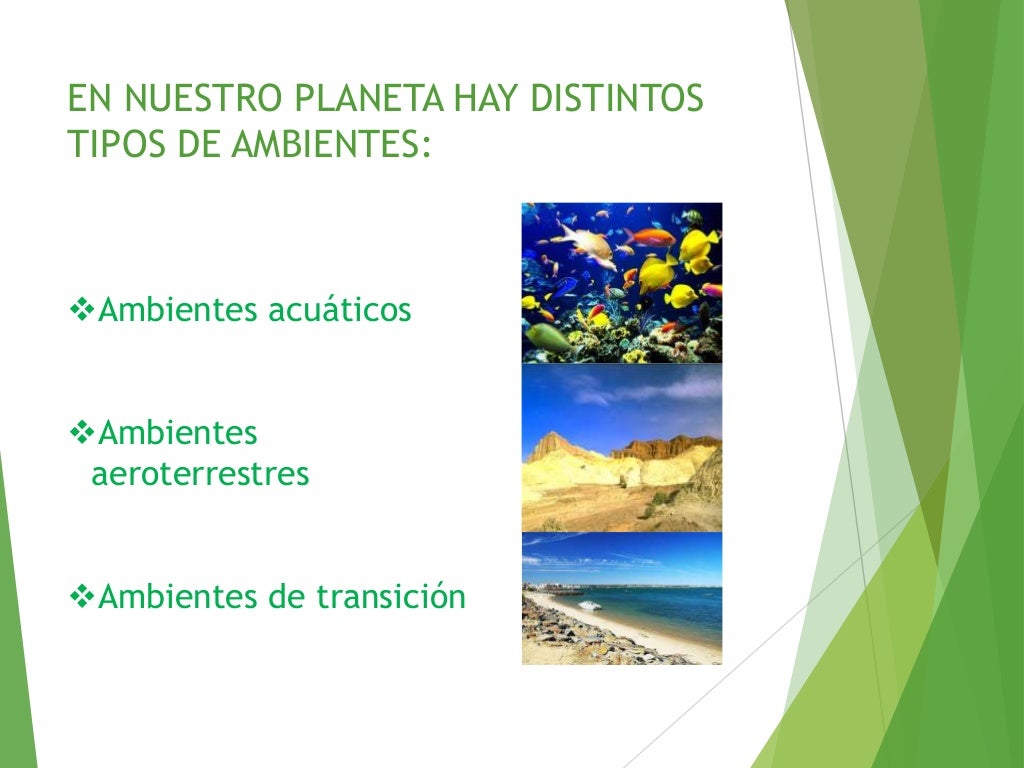 EN NUESTRO PLANETA HAY DISTINTOS TIPOS DE AMBIENTES:

❖Ambientes acuáticos

❖Ambientes aeroterrestres

❖Ambientes de transición